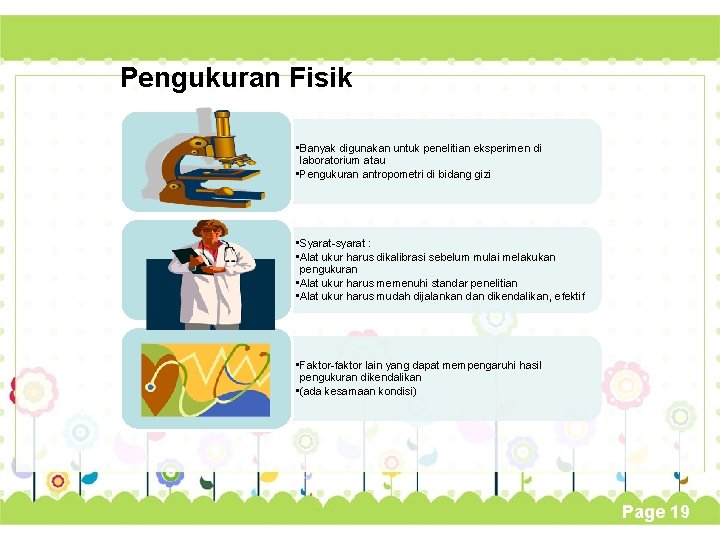 Pengukuran Fisik

•Banyak digunakan untuk penelitian eksperimen di laboratorium atau
•Pengukuran antropometri di bidang gizi

•Syarat-syarat :
•Alat ukur harus dikalibrasi sebelum mulai melakukan pengukuran
•Alat ukur harus memenuhi standar penelitian
•Alat ukur harus mudah dijalankan dan dikendalikan, efektif

•Faktor-faktor lain yang dapat mempengaruhi hasil pengukuran dikendalikan
•(ada kesamaan kondisi)

Page 19